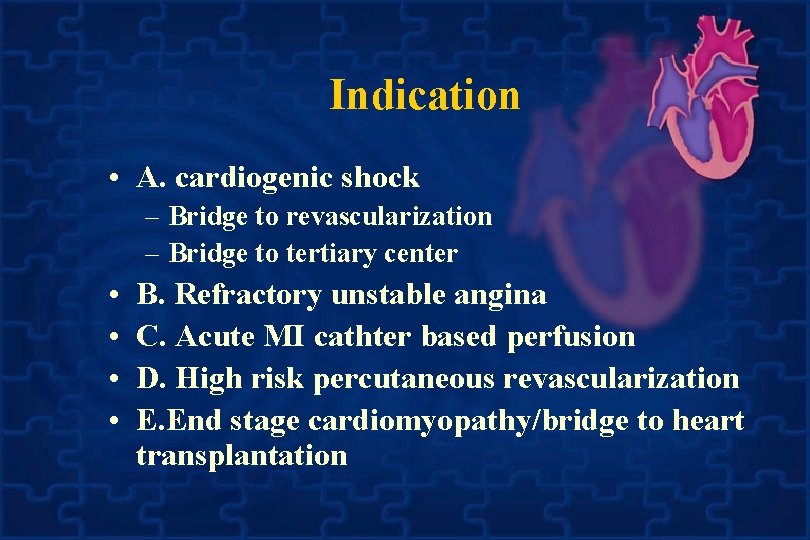 Indication

• A. cardiogenic shock
– Bridge to revascularization
– Bridge to tertiary center
• B. Refractory unstable angina
• C. Acute MI cathter based perfusion
• D. High risk percutaneous revascularization
• E.End stage cardiomyopathy/bridge to heart transplantation